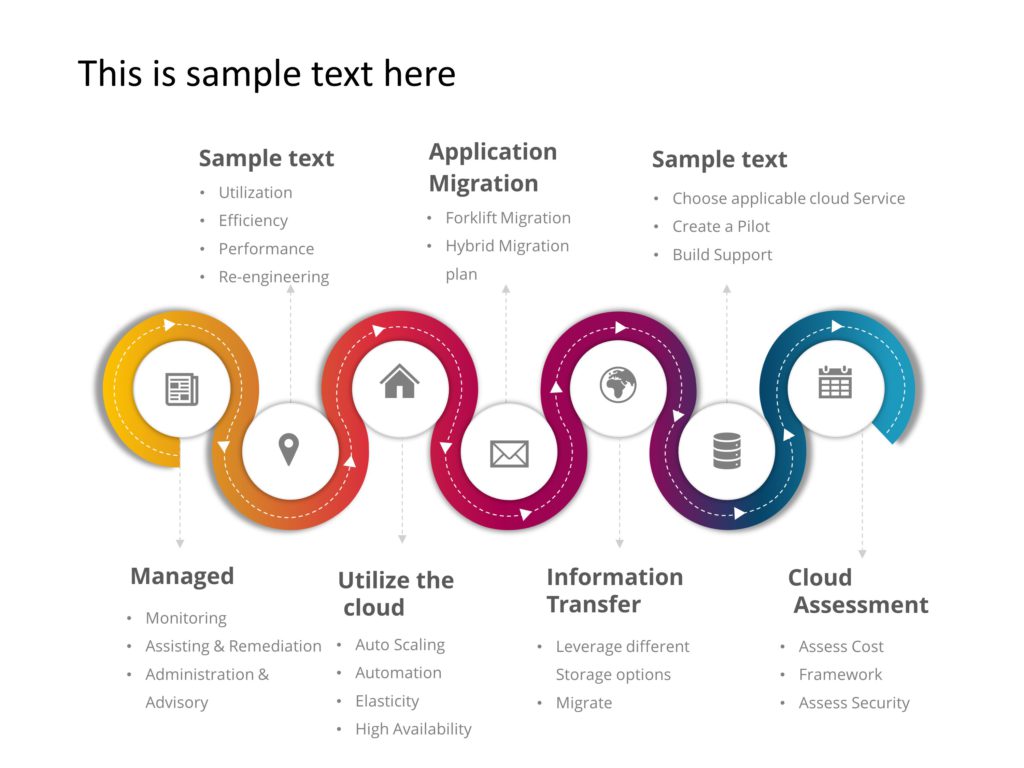 This is sample text here

Sample text
• Utilization
• Efficiency
• Performance
• Re-engineering

Application Migration
• Forklift Migration
• Hybrid Migration plan

Sample text
• Choose applicable cloud Service
• Create a Pilot
• Build Support

Managed
• Monitoring
• Assisting & Remediation
• Administration & Advisory

Utilize the cloud
• Auto Scaling
• Automation
• Elasticity
• High Availability

Information Transfer
• Leverage different Storage options
• Migrate

Cloud Assessment
• Assess Cost
• Framework
• Assess Security